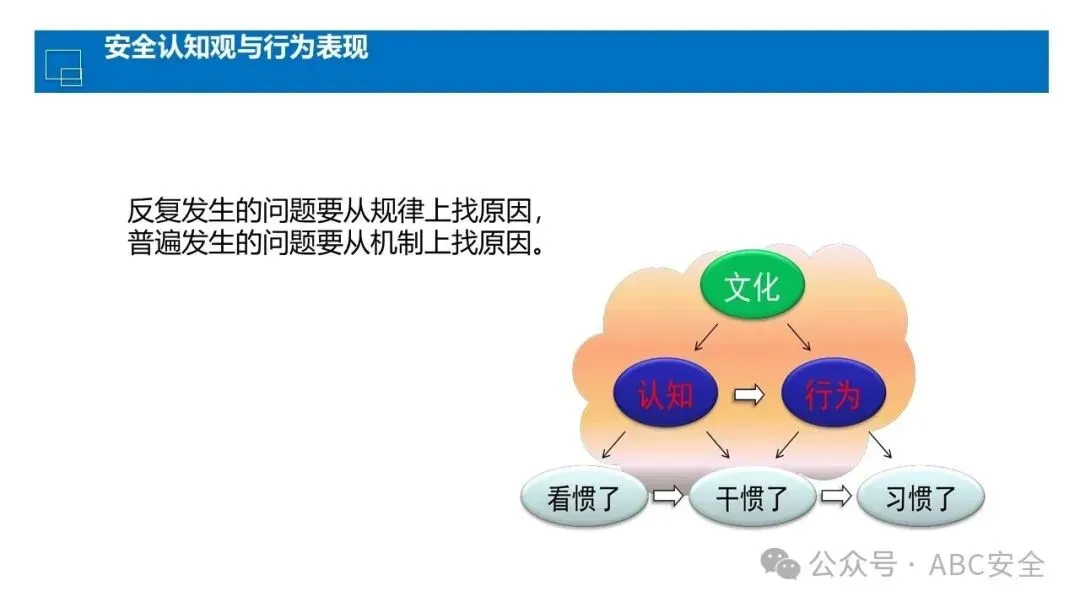 安全认知观与行为表现

反复发生的问题要从规律上找原因，
普遍发生的问题要从机制上找原因。

文化

认知

行为

看惯了

干惯了

习惯了

公众号 · ABC安全